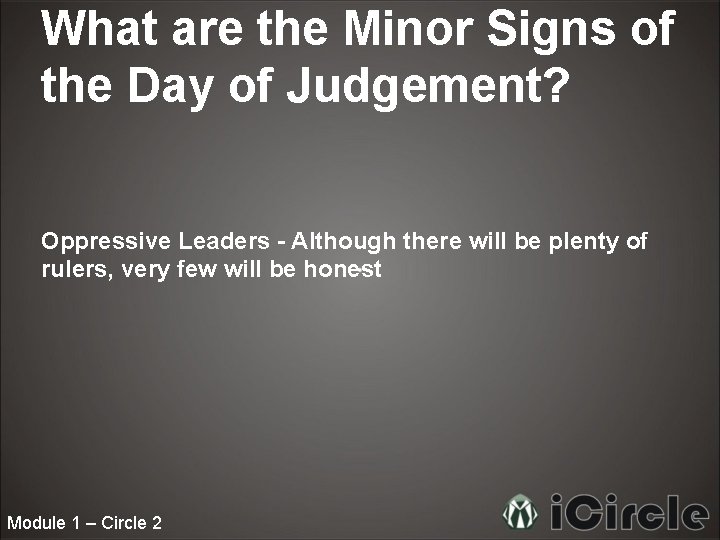 What are the Minor Signs of the Day of Judgement?

Oppressive Leaders - Although there will be plenty of rulers, very few will be honest

Module 1 – Circle 2

iCircle